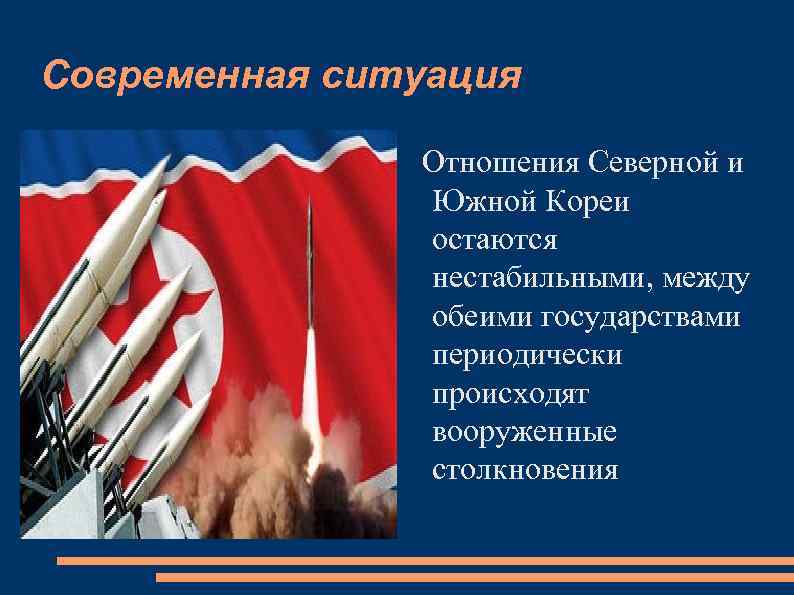 Современная ситуация

Отношения Северной и Южной Кореи остаются нестабильными, между обеими государствами периодически происходят вооруженные столкновения